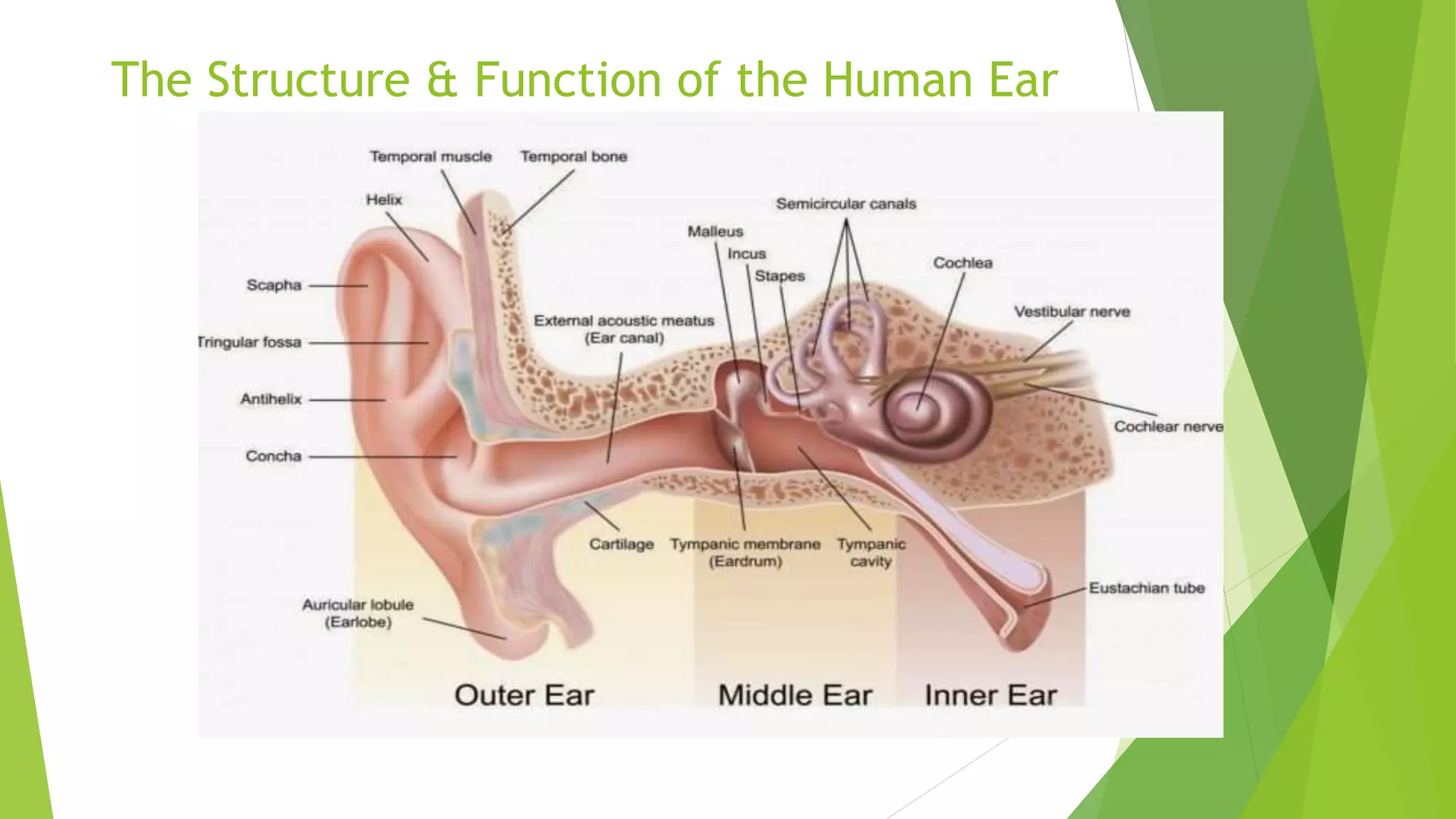 The Structure & Function of the Human Ear

Temporal muscle
Temporal bone
Helix
Semicircular canals
Malleus
Incus
Stapes
Cochlea
Scapha
Vestibular nerve
External acoustic meatus
(Ear canal)
Tringular fossa
Antihelix
Cochlear nerve
Concha
Cartilage
Tympanic membrane
(Eardrum)
Tympanic
cavity
Eustachian tube
Auricular lobule
(Earlobe)

Outer Ear
Middle Ear
Inner Ear